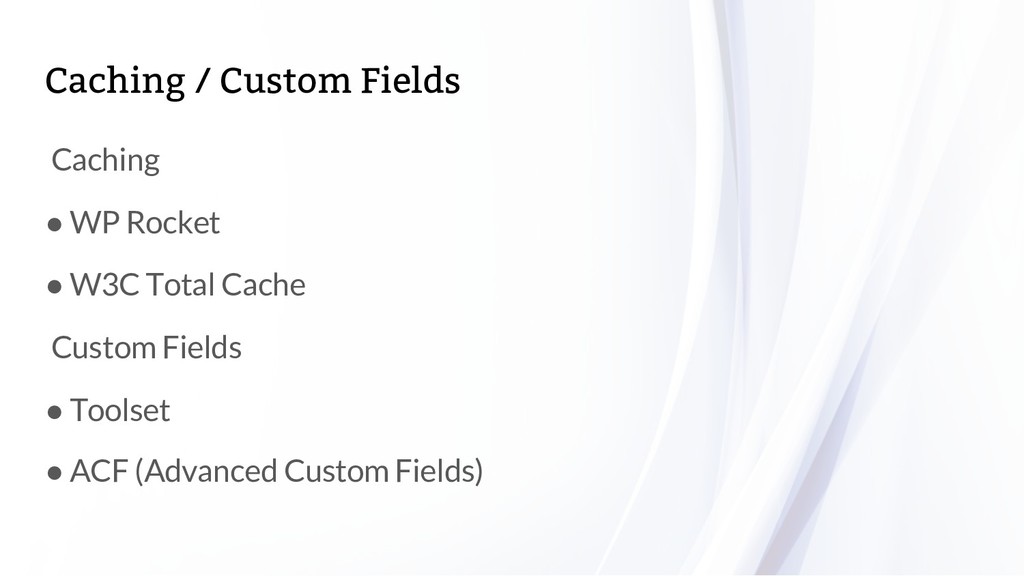 Caching / Custom Fields

Caching

● WP Rocket

● W3C Total Cache

Custom Fields

● Toolset

● ACF (Advanced Custom Fields)